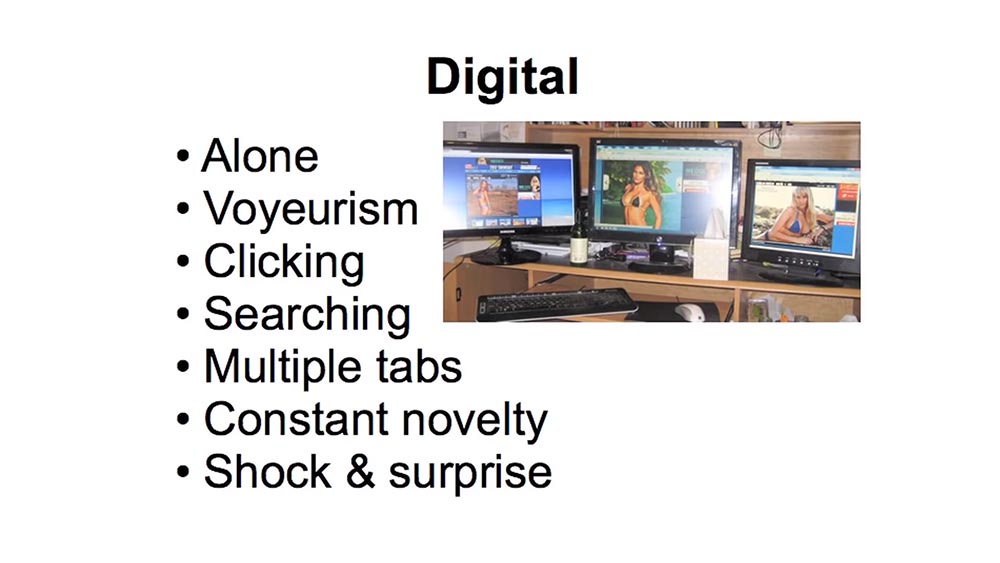 Digital

• Alone
• Voyeurism
• Clicking
• Searching
• Multiple tabs
• Constant novelty
• Shock & surprise